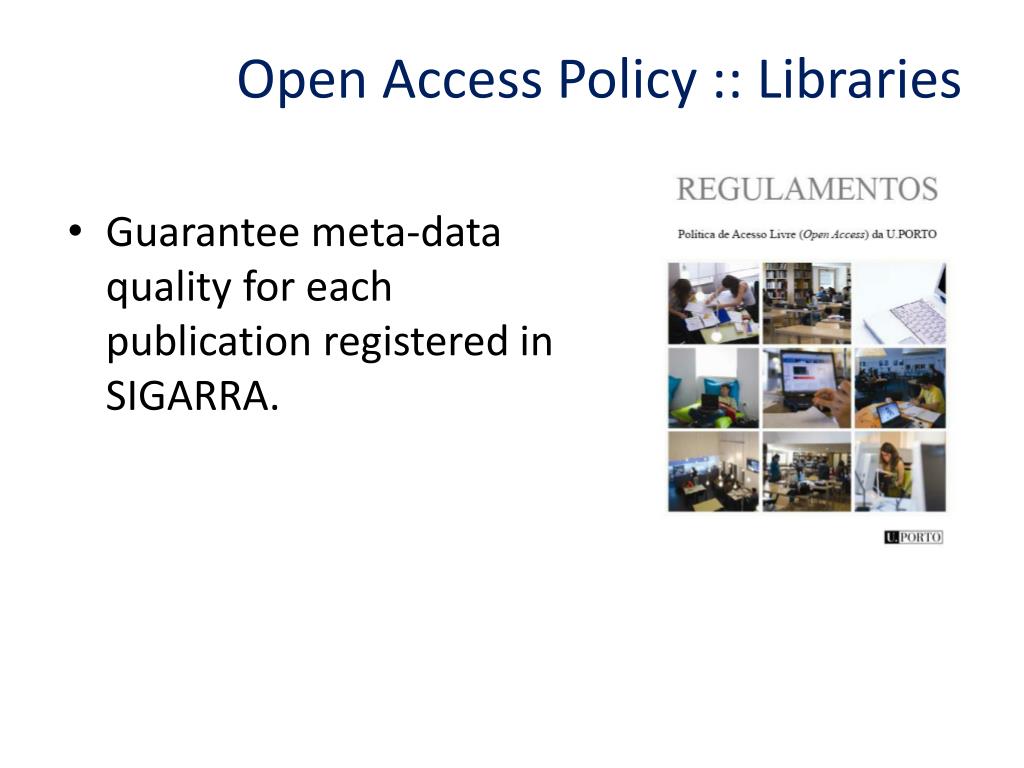 Open Access Policy :: Libraries

• Guarantee meta-data quality for each publication registered in SIGARRA.

REGULAMENTOS

Política de Acesso Livre (Open Access) da U.PORTO

U.PORTO